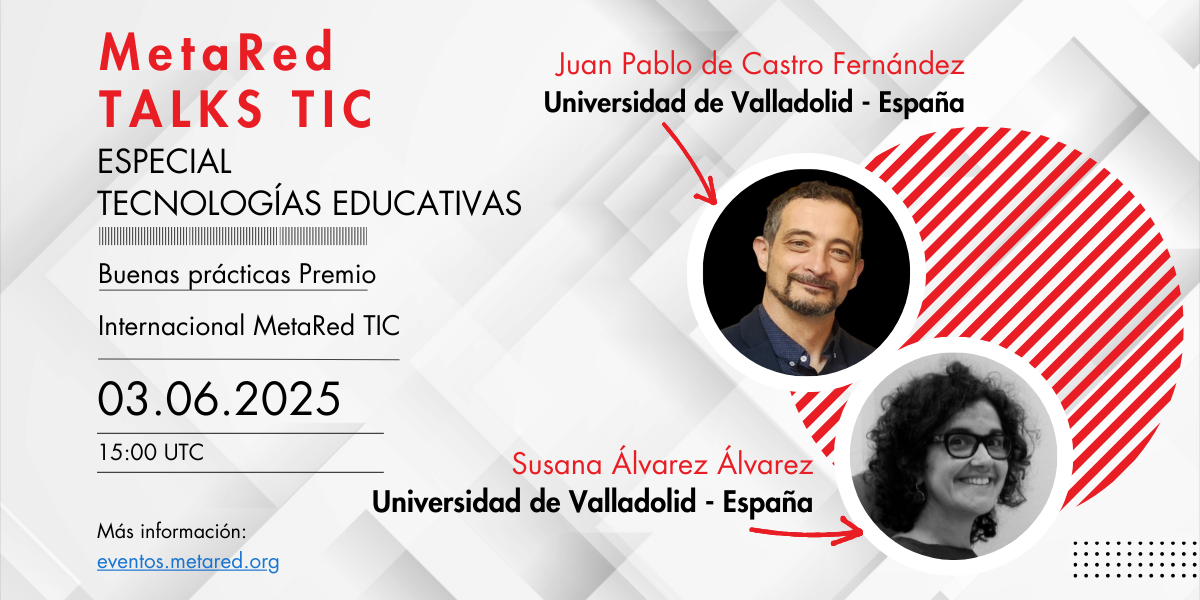 MetaRed
TALKS TIC
ESPECIAL
TECNOLOGÍAS EDUCATIVAS

Buenas prácticas Premio
Internacional MetaRed TIC

03.06.2025
15:00 UTC

Más información:
eventos.metared.org

Juan Pablo de Castro Fernández
Universidad de Valladolid - España

Susana Álvarez Álvarez
Universidad de Valladolid - España